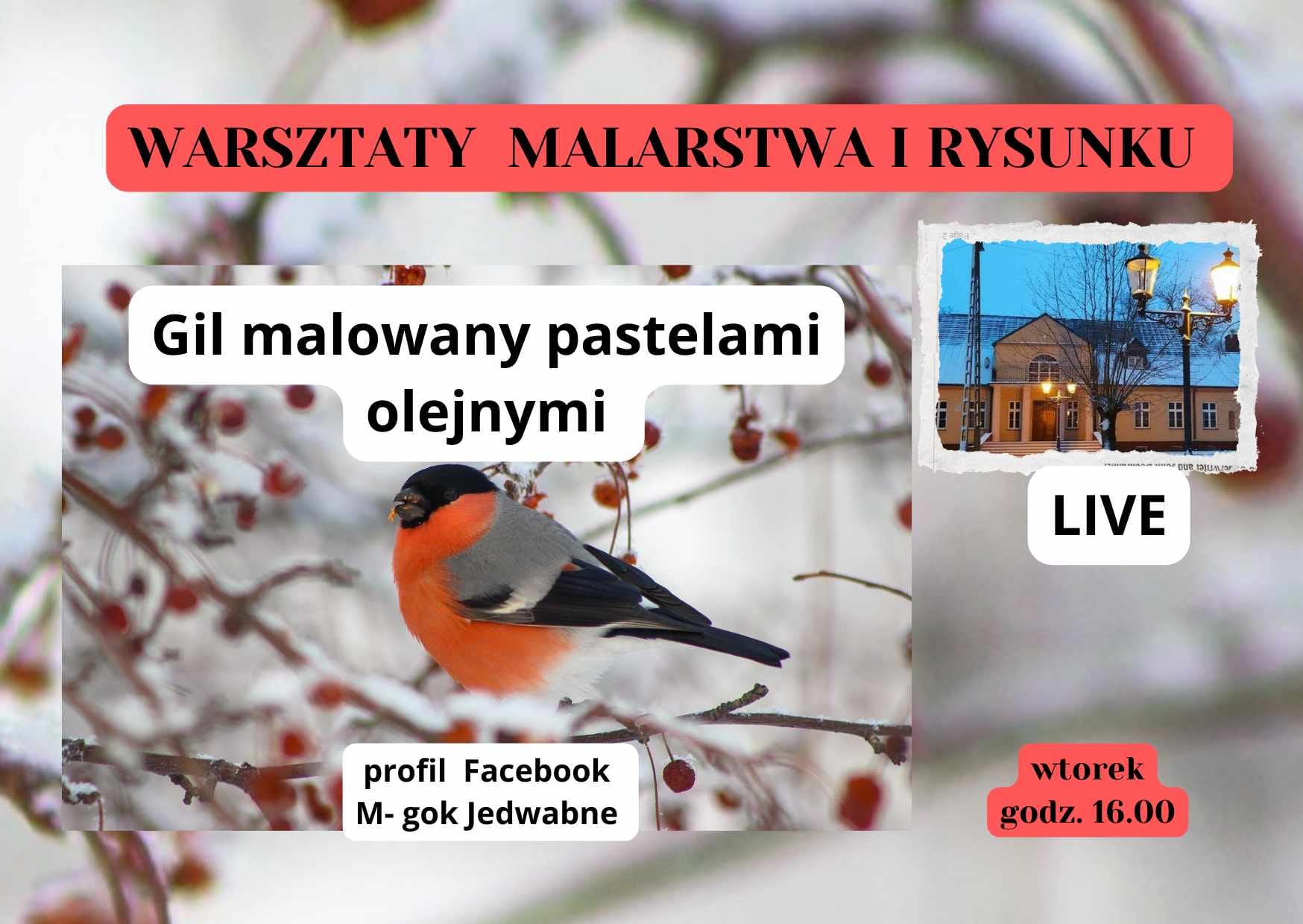 WARSZTATY MALARSTWA I RYSUNKU

Gil malowany pastelami olejnymi

LIVE

profil Facebook
M- gok Jedwabne

wtorek
godz. 16.00